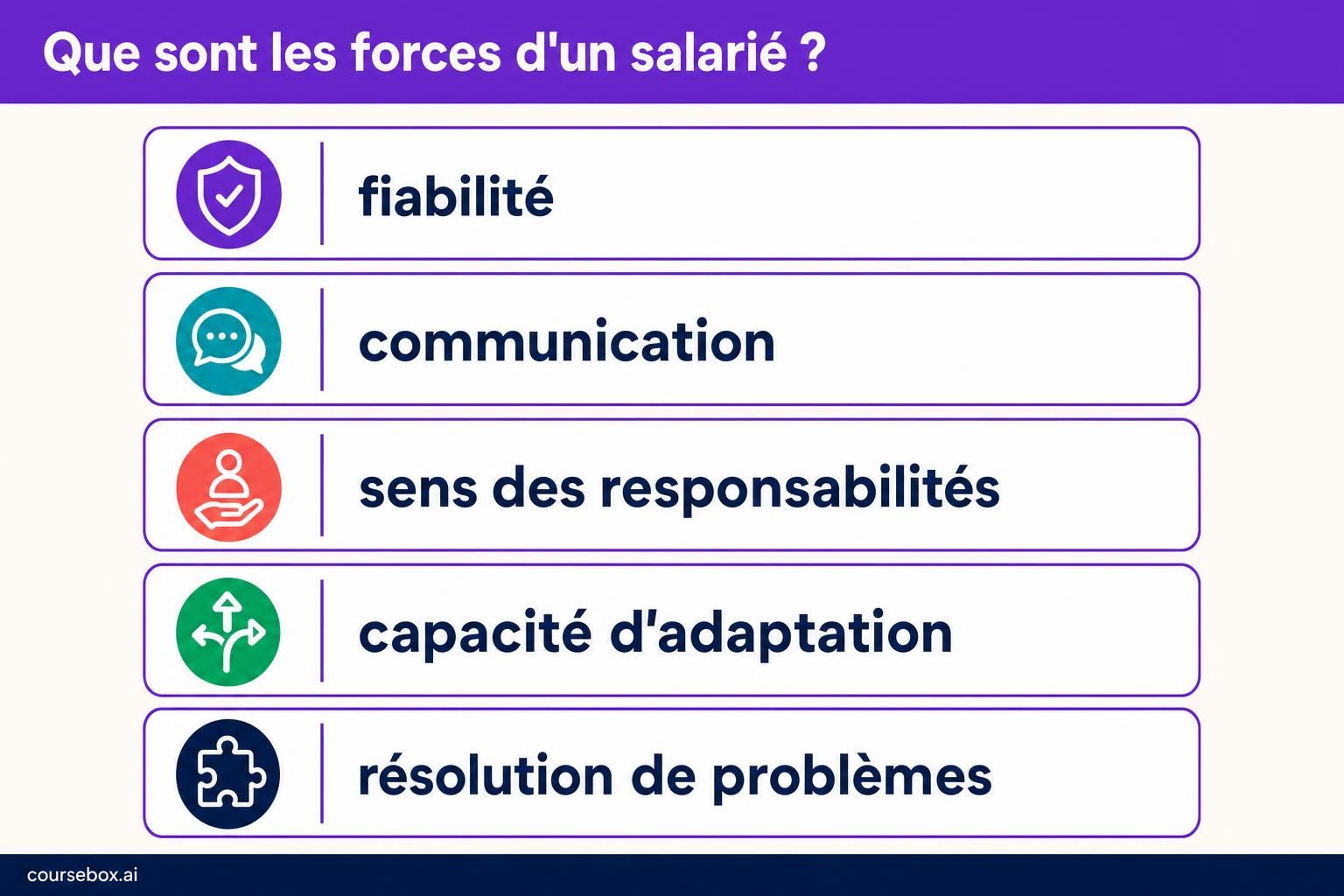 Que sont les forces d'un salarié ?

fiabilité

communication

sens des responsabilités

capacité d'adaptation

résolution de problèmes

coursebox.ai